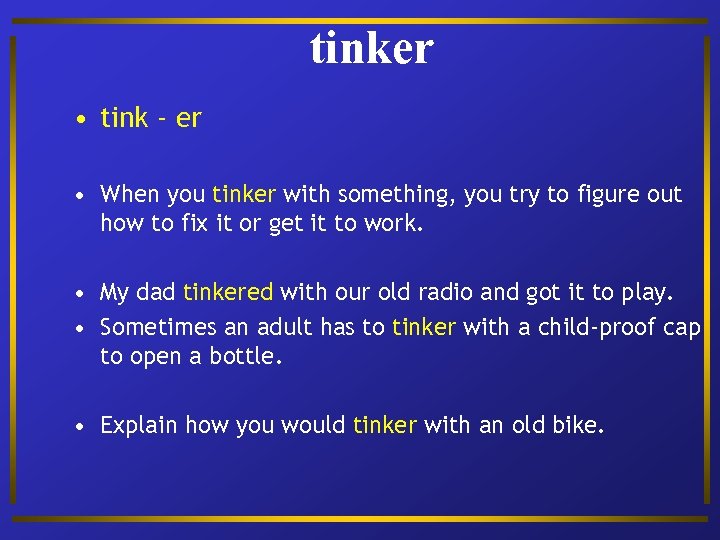 tinker

• tink - er

• When you tinker with something, you try to figure out how to fix it or get it to work.

• My dad tinkered with our old radio and got it to play.
• Sometimes an adult has to tinker with a child-proof cap to open a bottle.

• Explain how you would tinker with an old bike.